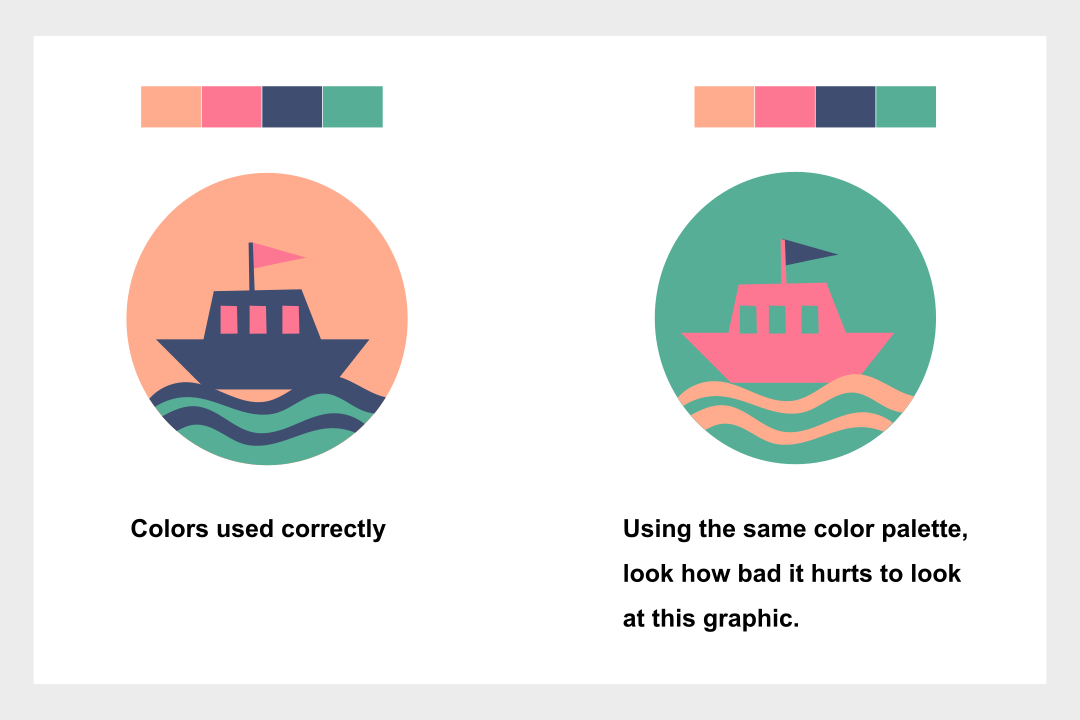 Colors used correctly

Using the same color palette, look how bad it hurts to look at this graphic.